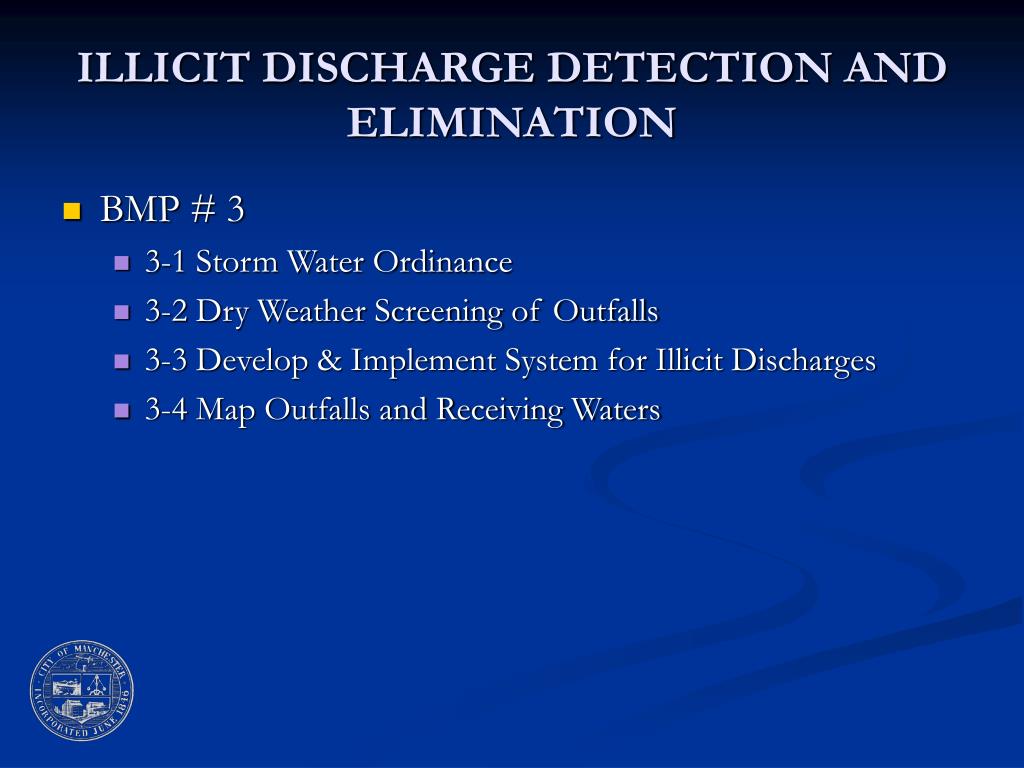 ILLICIT DISCHARGE DETECTION AND ELIMINATION

BMP # 3

3-1 Storm Water Ordinance

3-2 Dry Weather Screening of Outfalls

3-3 Develop & Implement System for Illicit Discharges

3-4 Map Outfalls and Receiving Waters

CITY OF MANCHESTER INCORPORATED JUNE 1846